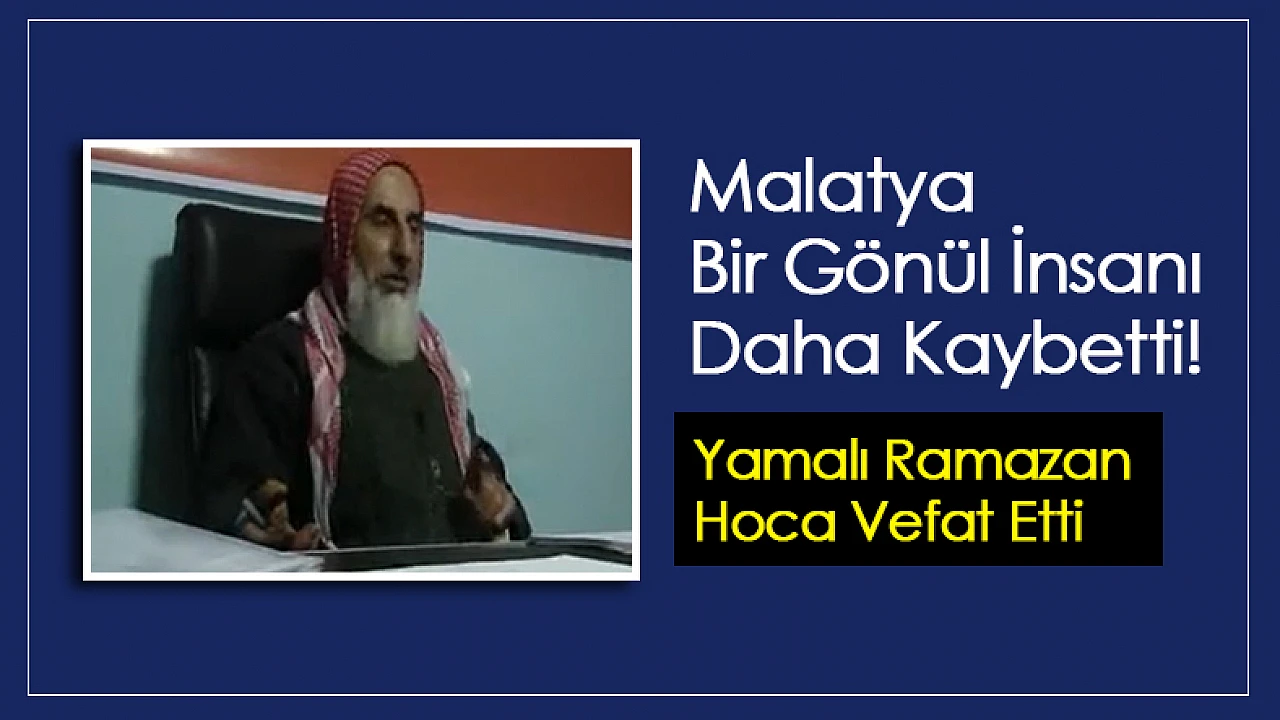 Malatya
Bir Gönül İnsanı
Daha Kaybetti!

Yamalı Ramazan
Hoca Vefat Etti